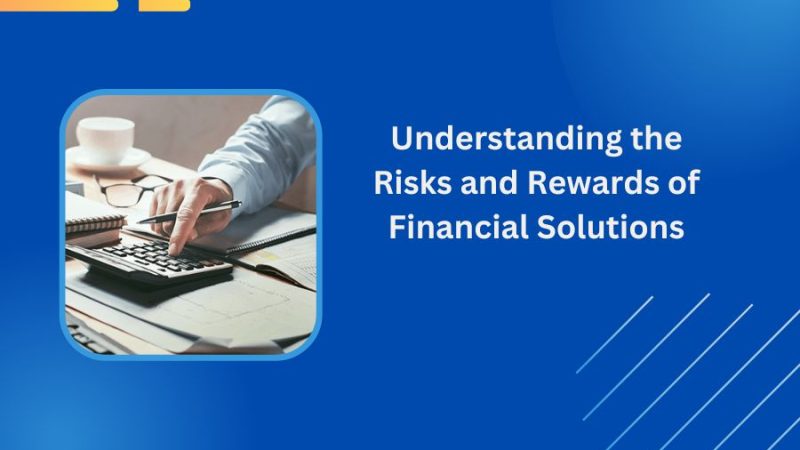 Understanding the Risks and Rewards of Financial Solutions